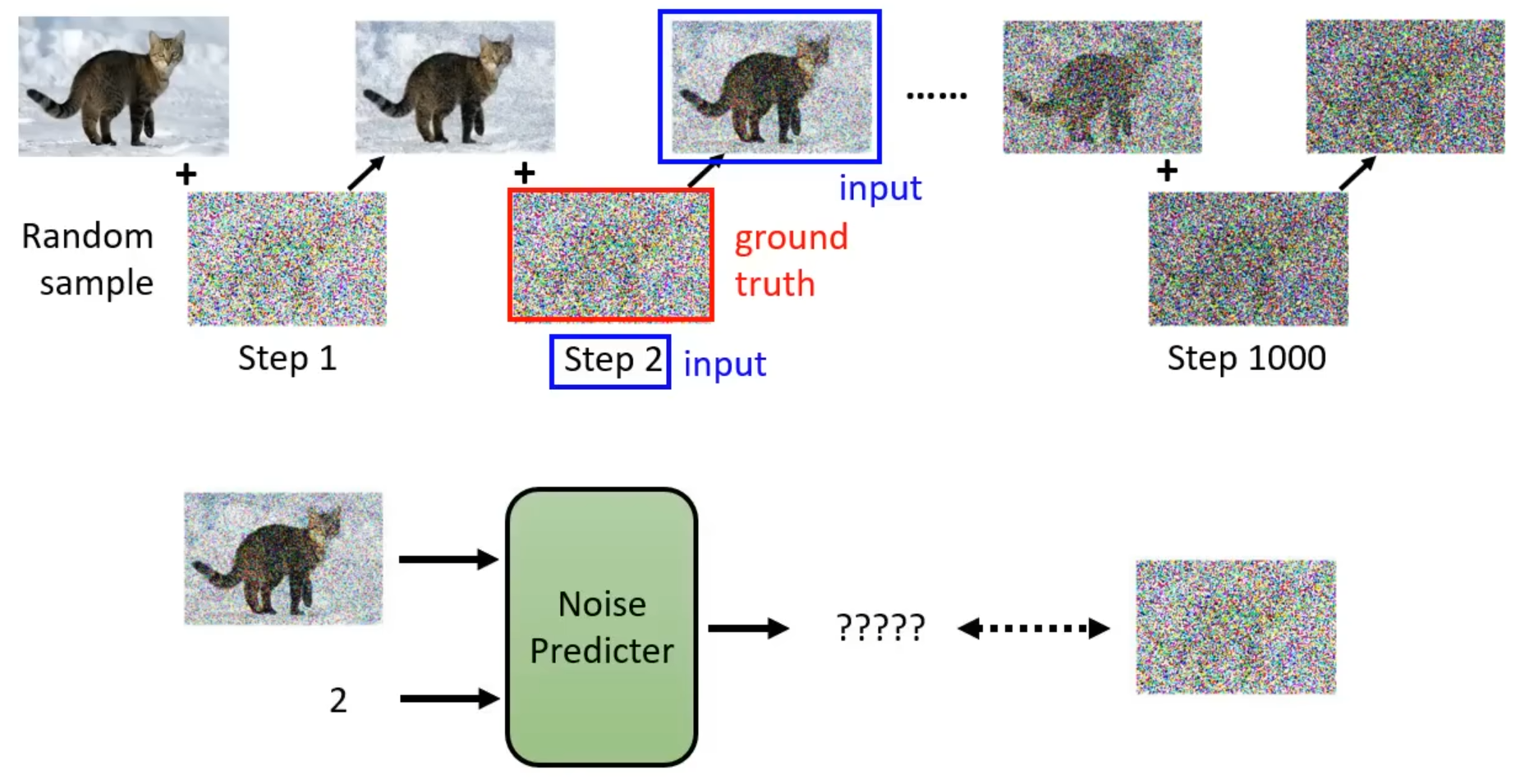 + + ...... +

input

Random sample

ground truth

Step 1

Step 2 input

Step 1000

Noise Predicter

2

?????